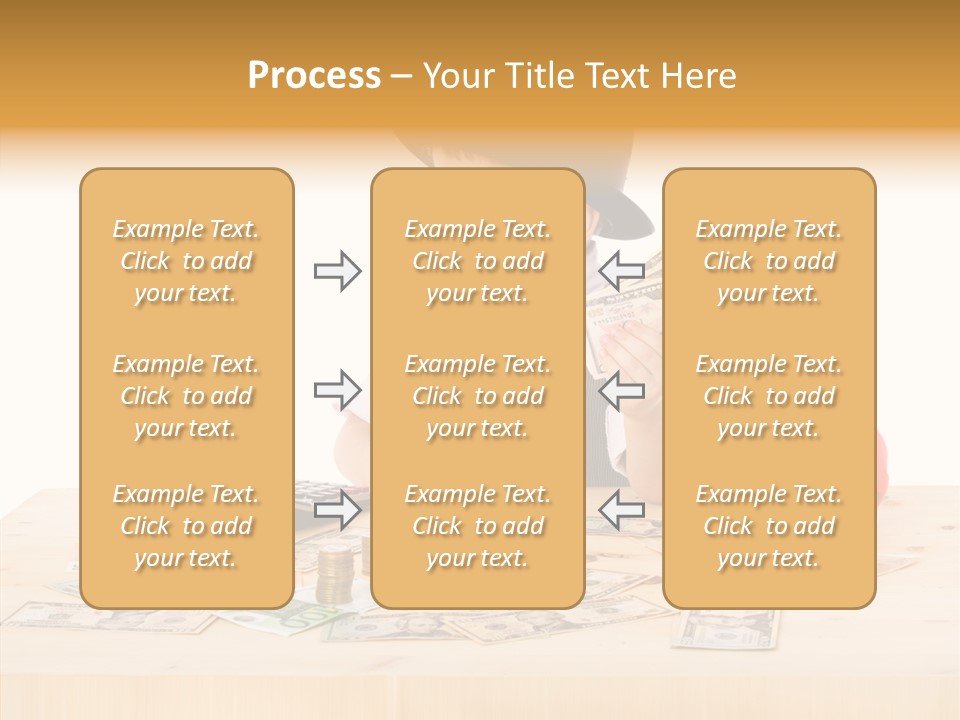 Process – Your Title Text Here

Example Text. Click to add your text.

Example Text. Click to add your text.

Example Text. Click to add your text.

Example Text. Click to add your text.

Example Text. Click to add your text.

Example Text. Click to add your text.

Example Text. Click to add your text.

Example Text. Click to add your text.

Example Text. Click to add your text.